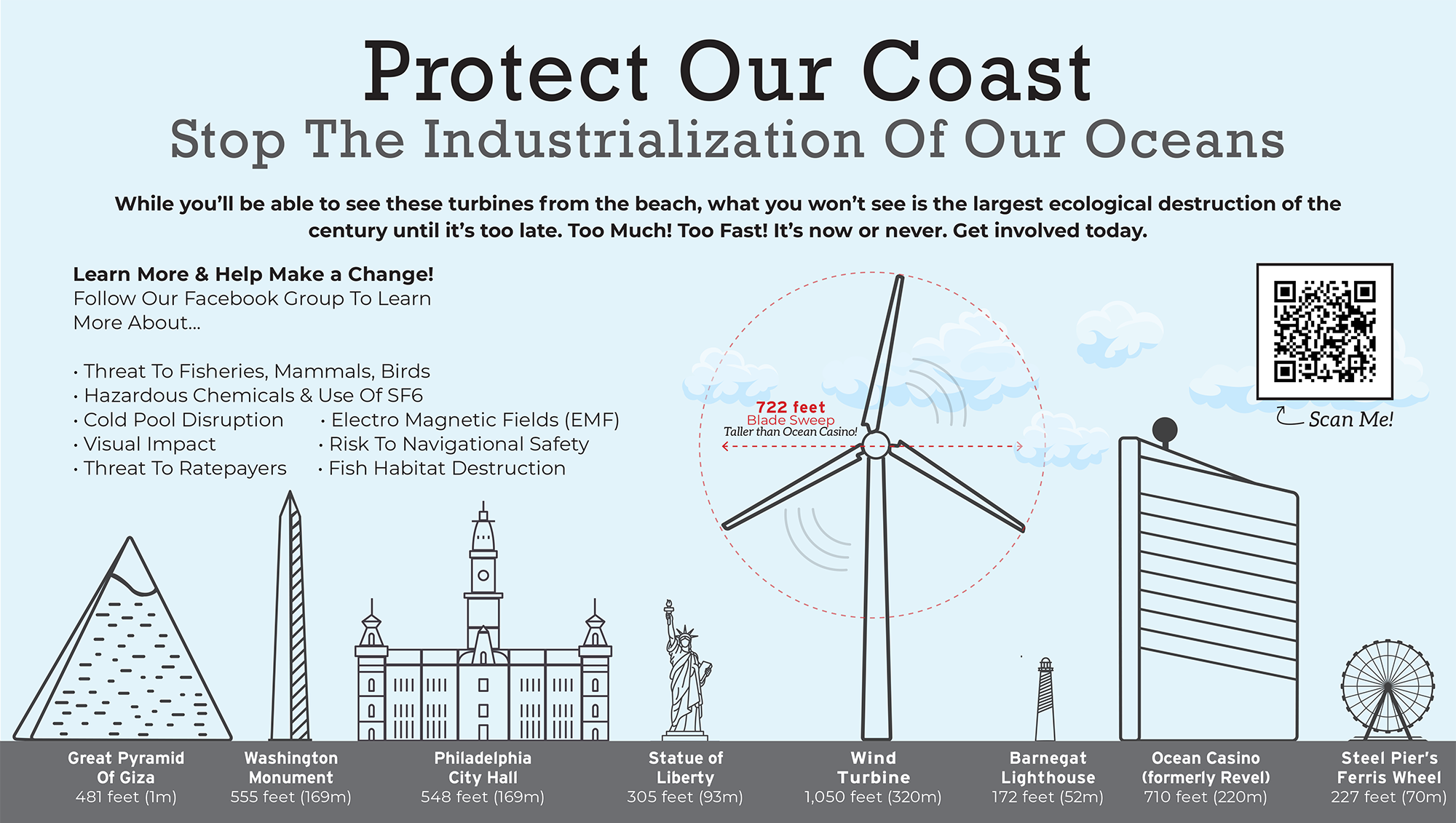 Protect Our Coast
Stop The Industrialization Of Our Oceans

While you'll be able to see these turbines from the beach, what you won't see is the largest ecological destruction of the century until it's too late. Too Much! Too Fast! It's now or never. Get involved today.

Learn More & Help Make a Change!
Follow Our Facebook Group To Learn More About...

· Threat To Fisheries, Mammals, Birds
· Hazardous Chemicals & Use Of SF6
· Cold Pool Disruption
· Visual Impact
· Threat To Ratepayers
· Electro Magnetic Fields (EMF)
· Risk To Navigational Safety
· Fish Habitat Destruction

722 feet
Blade Sweep
Taller than Ocean Casino!

Scan Me!

Great Pyramid Of Giza
481 feet (1m)

Washington Monument
555 feet (169m)

Philadelphia City Hall
548 feet (169m)

Statue of Liberty
305 feet (93m)

Wind Turbine
1,050 feet (320m)

Barnegat Lighthouse
172 feet (52m)

Ocean Casino (formerly Revel)
710 feet (220m)

Steel Pier's Ferris Wheel
227 feet (70m)